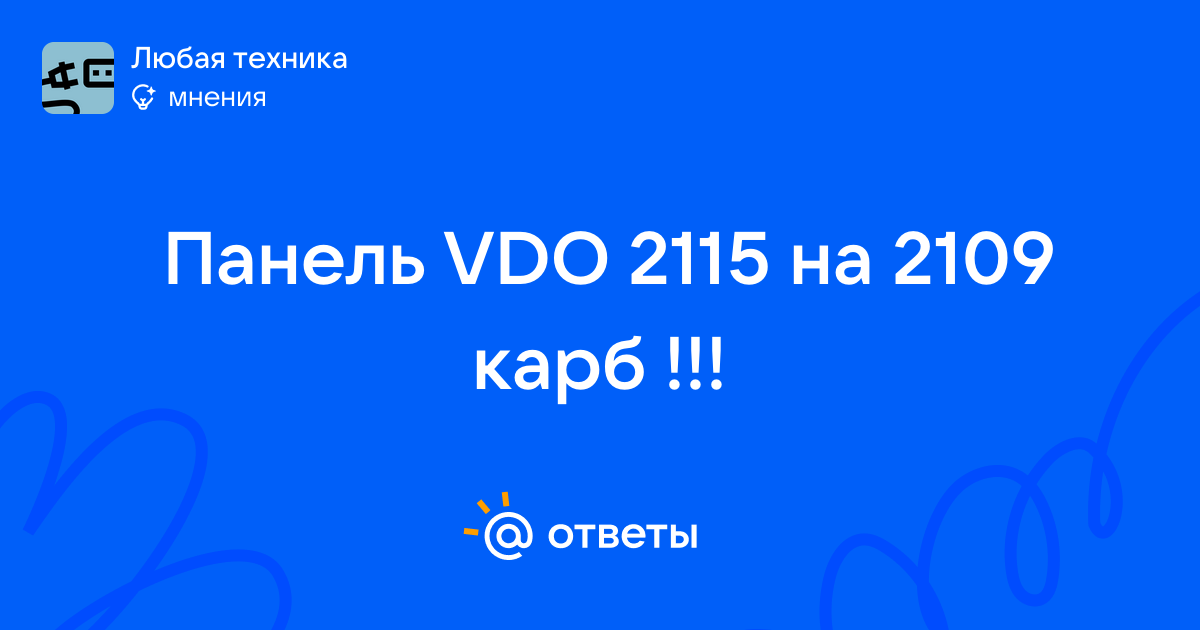 Любая техника
мнения

Панель VDO 2115 на 2109 карб !!!

ответы